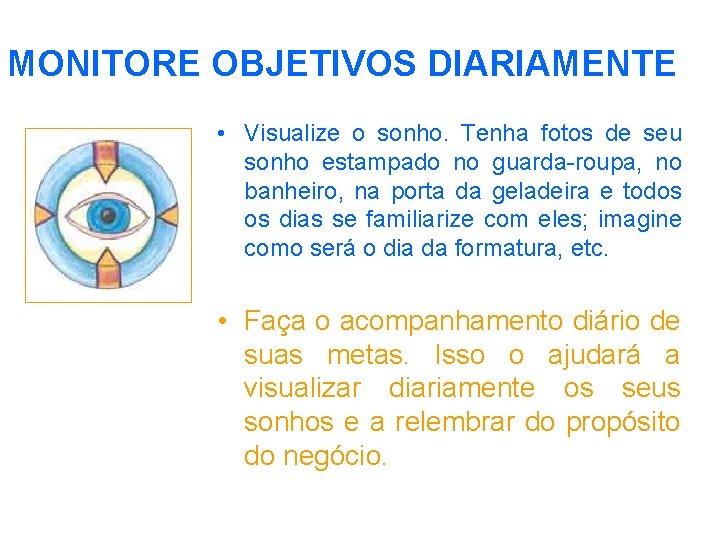 MONITORE OBJETIVOS DIARIAMENTE

• Visualize o sonho. Tenha fotos de seu sonho estampado no guarda-roupa, no banheiro, na porta da geladeira e todos os dias se familiarize com eles; imagine como será o dia da formatura, etc.

• Faça o acompanhamento diário de suas metas. Isso o ajudará a visualizar diariamente os seus sonhos e a relembrar do propósito do negócio.